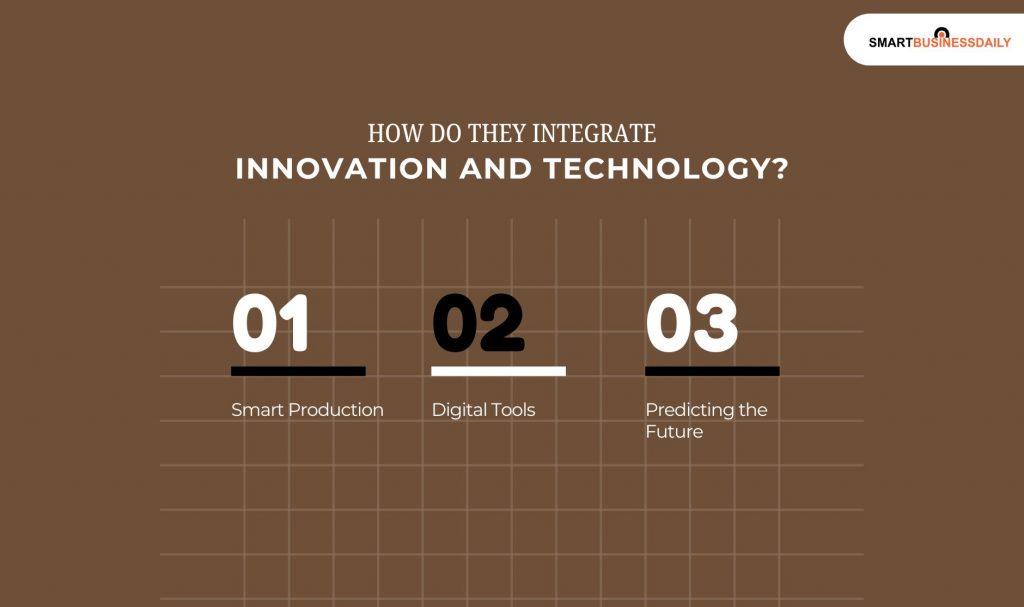 SMARTBUSINESSDAILY

HOW DO THEY INTEGRATE
INNOVATION AND TECHNOLOGY?

01

Smart Production

02

Digital Tools

03

Predicting the Future